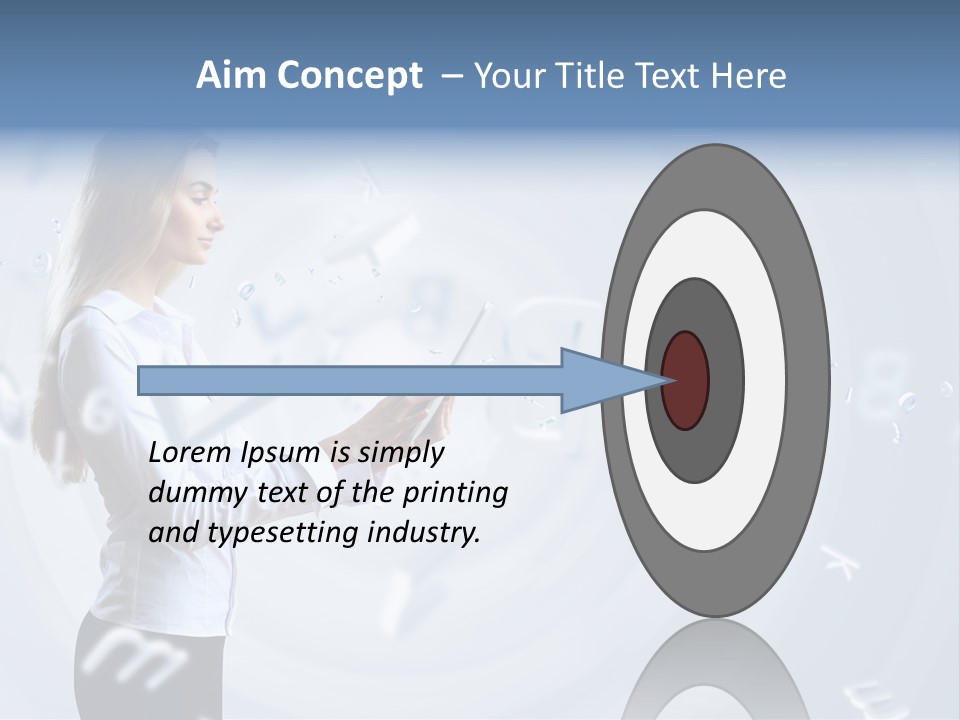 Aim Concept – Your Title Text Here

Lorem Ipsum is simply dummy text of the printing and typesetting industry.